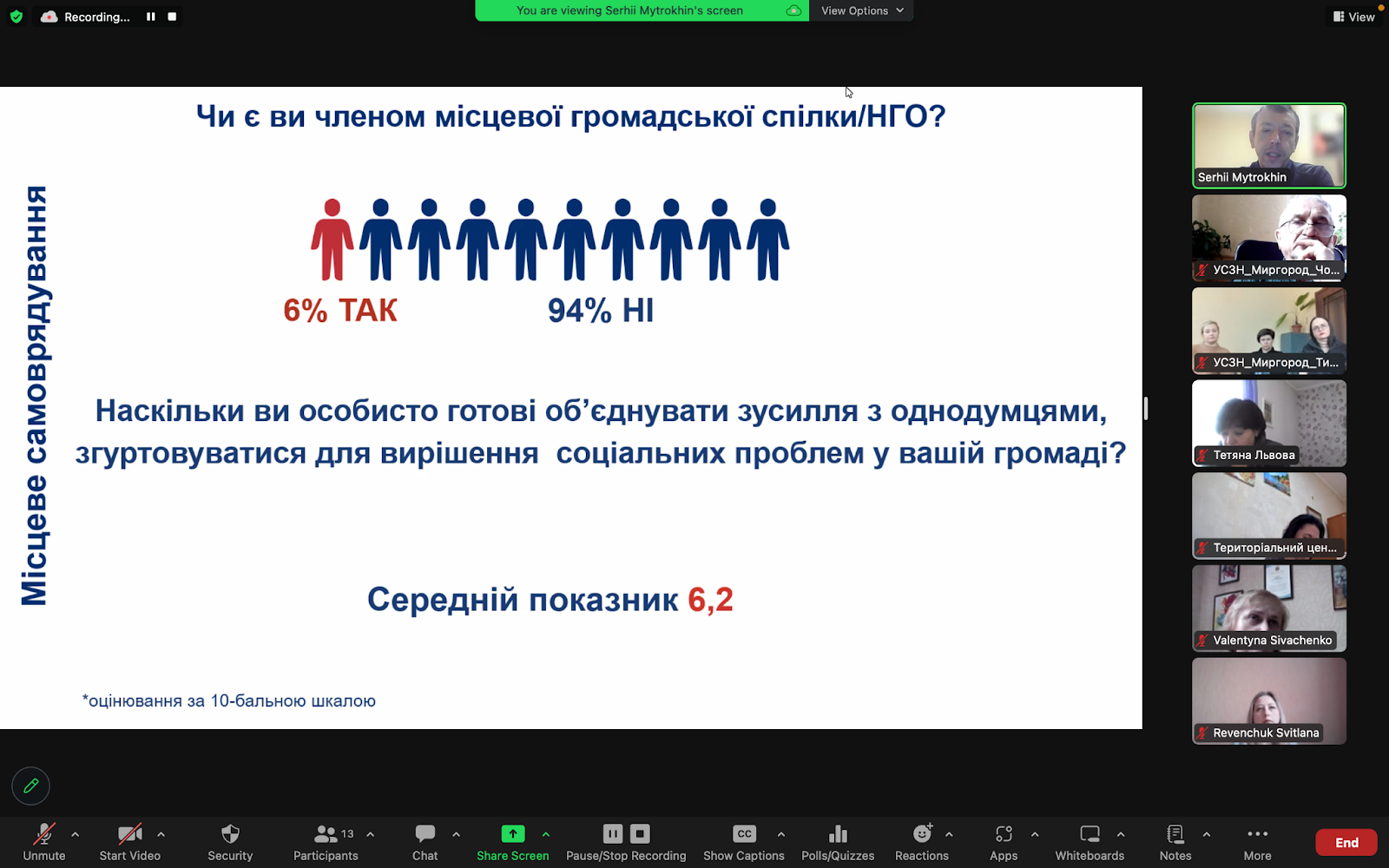 Recording...

You are viewing Serhii Mytrokhin's screen

View Options

View

Місцеве самоврядування

Чи є ви членом місцевої громадської спілки/НГО?

6% ТАК

94% НІ

Наскільки ви особисто готові об'єднувати зусилля з однодумцями, згуртовуватися для вирішення соціальних проблем у вашій громаді?

Середній показник 6,2

*оцінювання за 10-бальною шкалою

Serhii Mytrokhin

УСЗН_Миргород_Чо...

УСЗН_Миргород_Ти...

Тетяна Львова

Територіальний цен...

Valentyna Sivachenko

Revenchuk Svitlana

Unmute

Start Video

Security

13

Participants

Chat

Share Screen

Pause/Stop Recording

CC

Show Captions

Polls/Quizzes

Reactions

Apps

Whiteboards

Notes

More

End